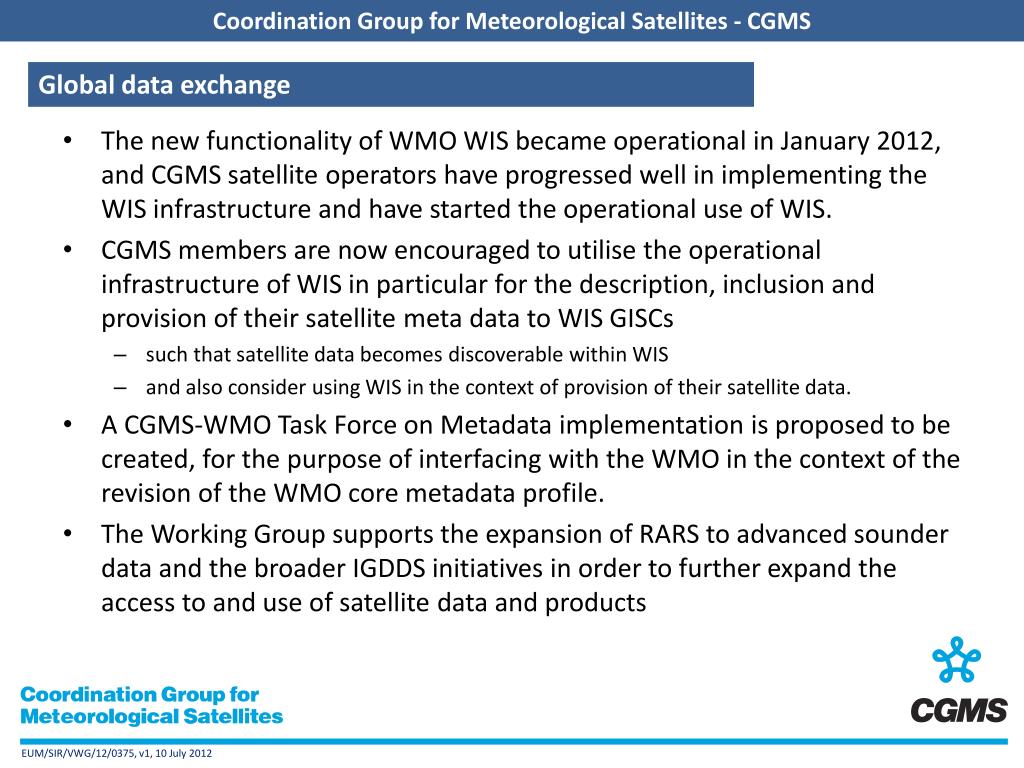 Coordination Group for Meteorological Satellites - CGMS

Global data exchange

• The new functionality of WMO WIS became operational in January 2012, and CGMS satellite operators have progressed well in implementing the WIS infrastructure and have started the operational use of WIS.

• CGMS members are now encouraged to utilise the operational infrastructure of WIS in particular for the description, inclusion and provision of their satellite meta data to WIS GISCs

– such that satellite data becomes discoverable within WIS

– and also consider using WIS in the context of provision of their satellite data.

• A CGMS-WMO Task Force on Metadata implementation is proposed to be created, for the purpose of interfacing with the WMO in the context of the revision of the WMO core metadata profile.

• The Working Group supports the expansion of RARS to advanced sounder data and the broader IGDDS initiatives in order to further expand the access to and use of satellite data and products

Coordination Group for Meteorological Satellites

CGMS

EUM/SIR/VWG/12/0375, v1, 10 July 2012